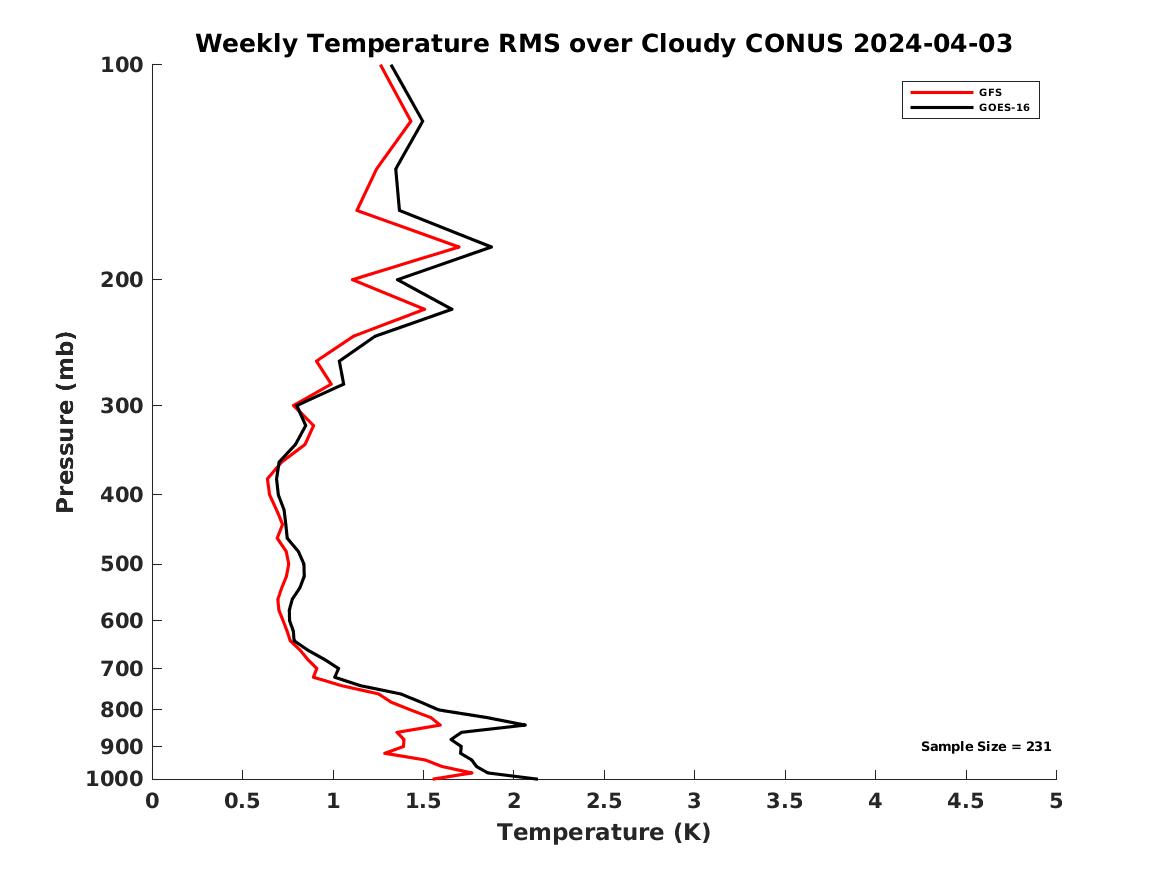 Weekly Temperature RMS over Cloudy CONUS 2024-04-03

GFS
GOES-16

Pressure (mb)

100
200
300
400
500
600
700
800
900
1000

Sample Size = 231

0
0.5
1
1.5
2
2.5
3
3.5
4
4.5
5

Temperature (K)